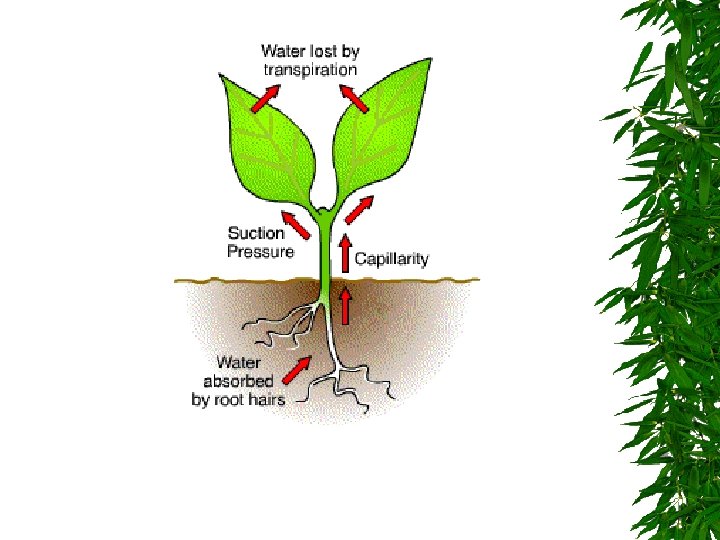 Water lost by transpiration

Suction Pressure

Capillarity

Water absorbed by root hairs